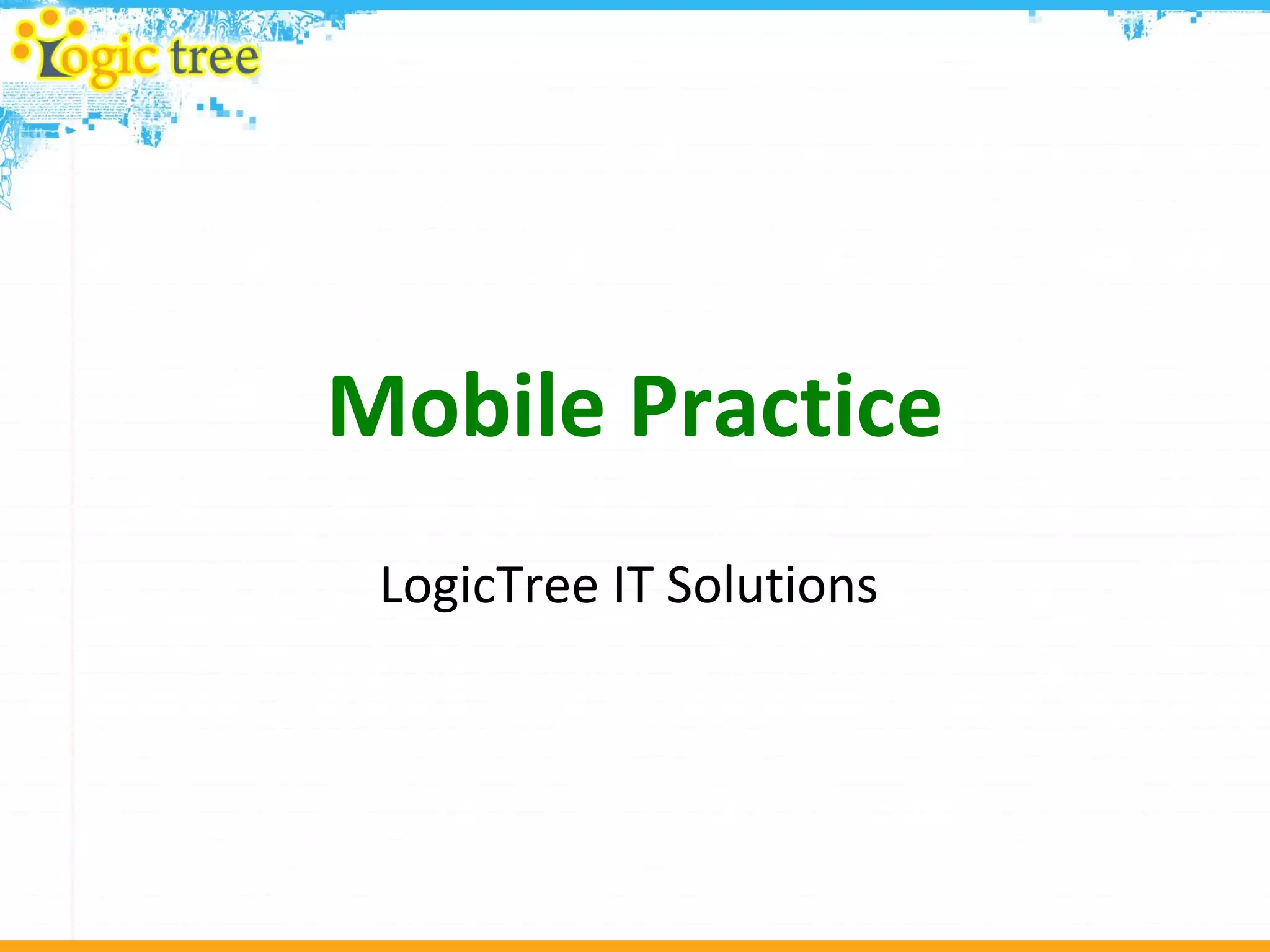 logic tree

Mobile Practice

LogicTree IT Solutions